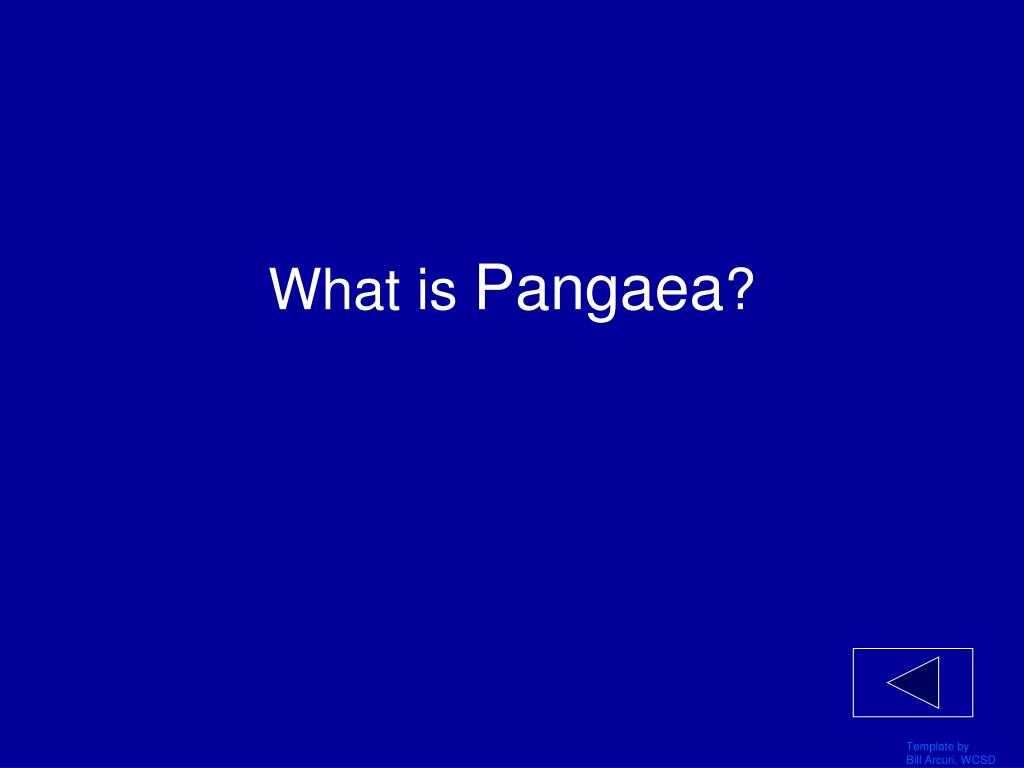 What is Pangaea?

Template by
Bill Arcuri, WCSD